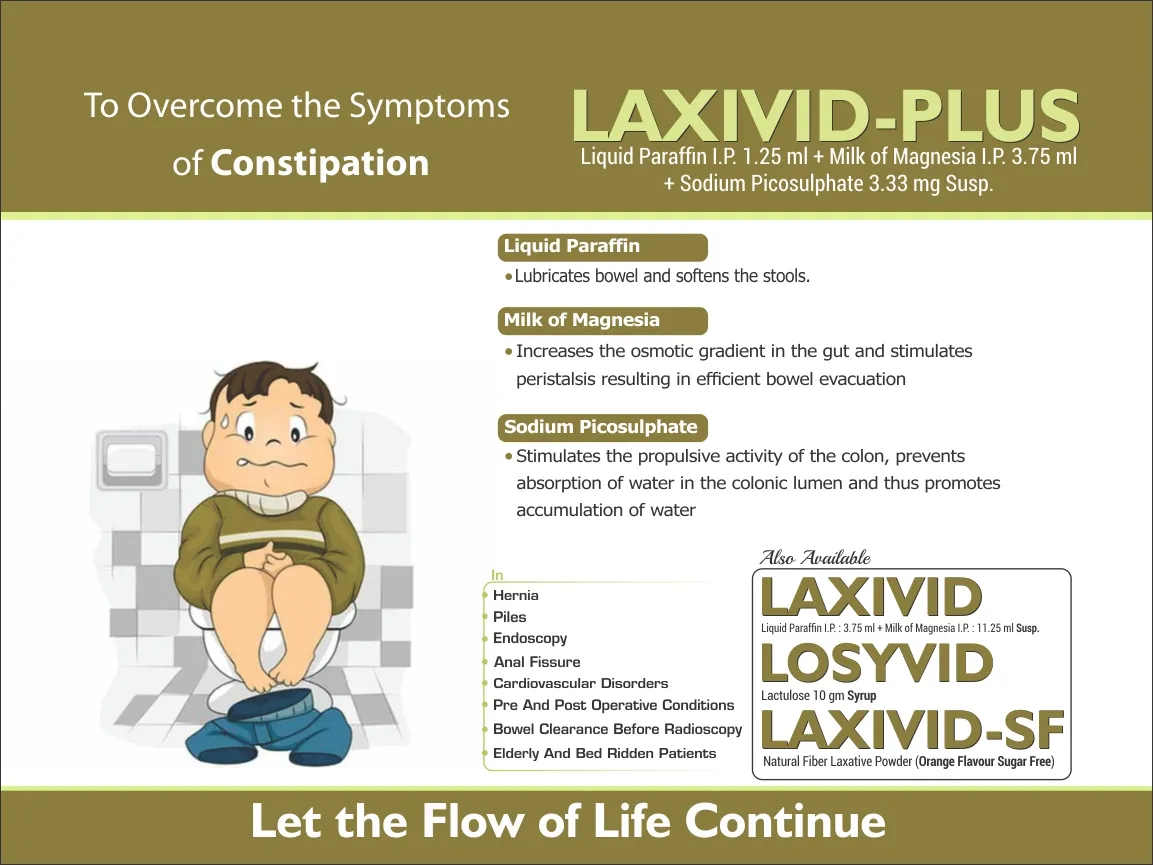 To Overcome the Symptoms of Constipation

LAXIVID-PLUS

Liquid Paraffin I.P. 1.25 ml + Milk of Magnesia I.P. 3.75 ml + Sodium Picosulphate 3.33 mg Susp.

Liquid Paraffin

• Lubricates bowel and softens the stools.

Milk of Magnesia

• Increases the osmotic gradient in the gut and stimulates peristalsis resulting in efficient bowel evacuation

Sodium Picosulphate

• Stimulates the propulsive activity of the colon, prevents absorption of water in the colonic lumen and thus promotes accumulation of water

In

• Hernia
• Piles
• Endoscopy
• Anal Fissure
• Cardiovascular Disorders
• Pre And Post Operative Conditions
• Bowel Clearance Before Radioscopy
• Elderly And Bed Ridden Patients

Also Available

LAXIVID

Liquid Paraffin I.P. : 3.75 ml + Milk of Magnesia I.P. : 11.25 ml Susp.

LOSYVID

Lactulose 10 gm Syrup

LAXIVID-SF

Natural Fiber Laxative Powder (Orange Flavour Sugar Free)

Let the Flow of Life Continue